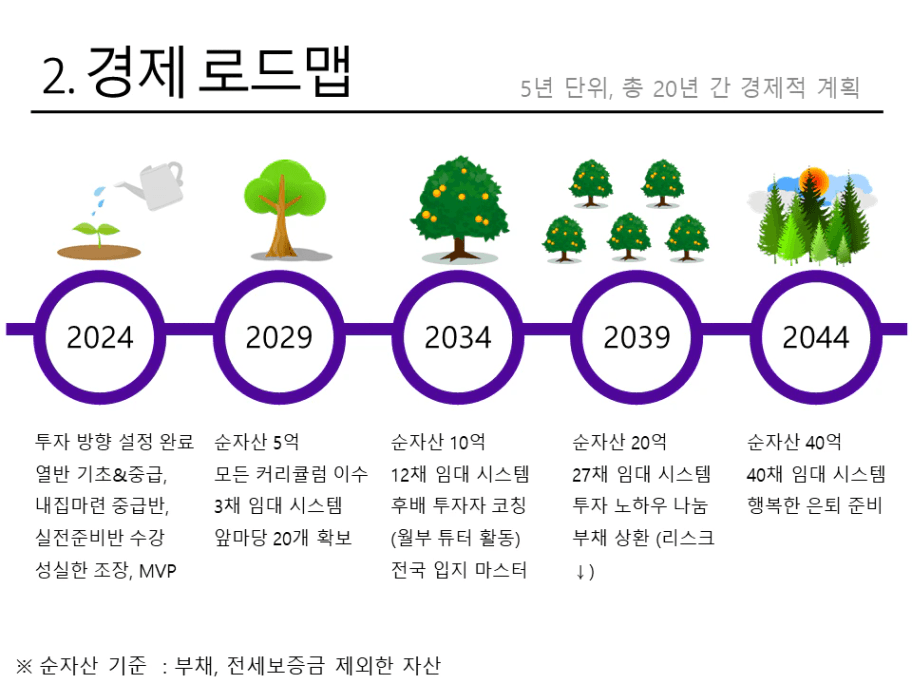 2. 경제 로드맵

5년 단위, 총 20년 간 경제적 계획

2024

2029

2034

2039

2044

투자 방향 설정 완료
열반 기초&중급, 내집마련 중급반, 실전준비반 수강
성실한 조장, MVP

순자산 5억
모든 커리큘럼 이수
3채 임대 시스템
앞마당 20개 확보

순자산 10억
12채 임대 시스템
후배 투자자 코칭 (월부 튜터 활동)
전국 입지 마스터

순자산 20억
27채 임대 시스템
투자 노하우 나눔
부채 상환 (리스크 ↓)

순자산 40억
40채 임대 시스템
행복한 은퇴 준비

※ 순자산 기준 : 부채, 전세보증금 제외한 자산